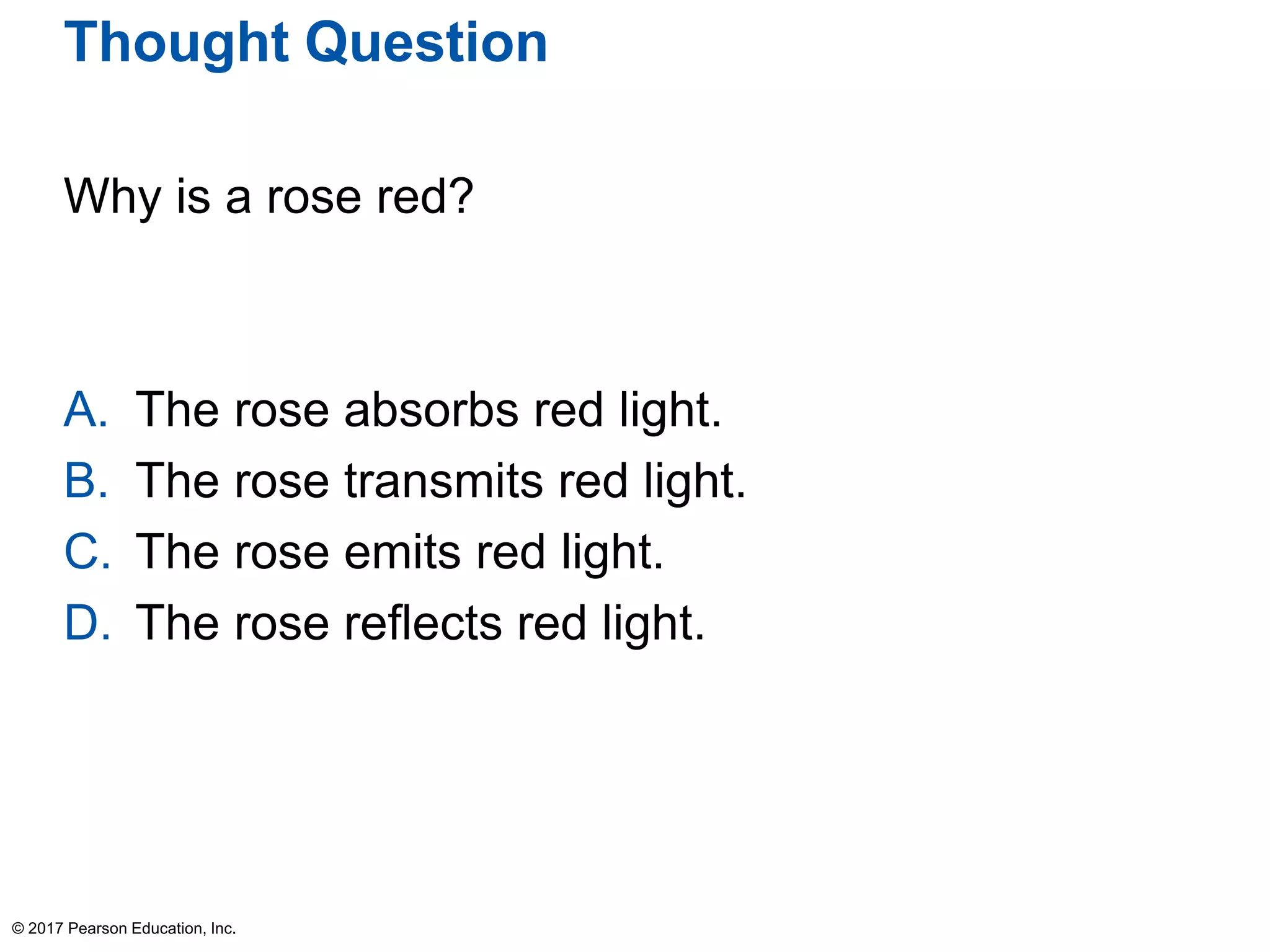 Thought Question

Why is a rose red?

A. The rose absorbs red light.
B. The rose transmits red light.
C. The rose emits red light.
D. The rose reflects red light.

© 2017 Pearson Education, Inc.